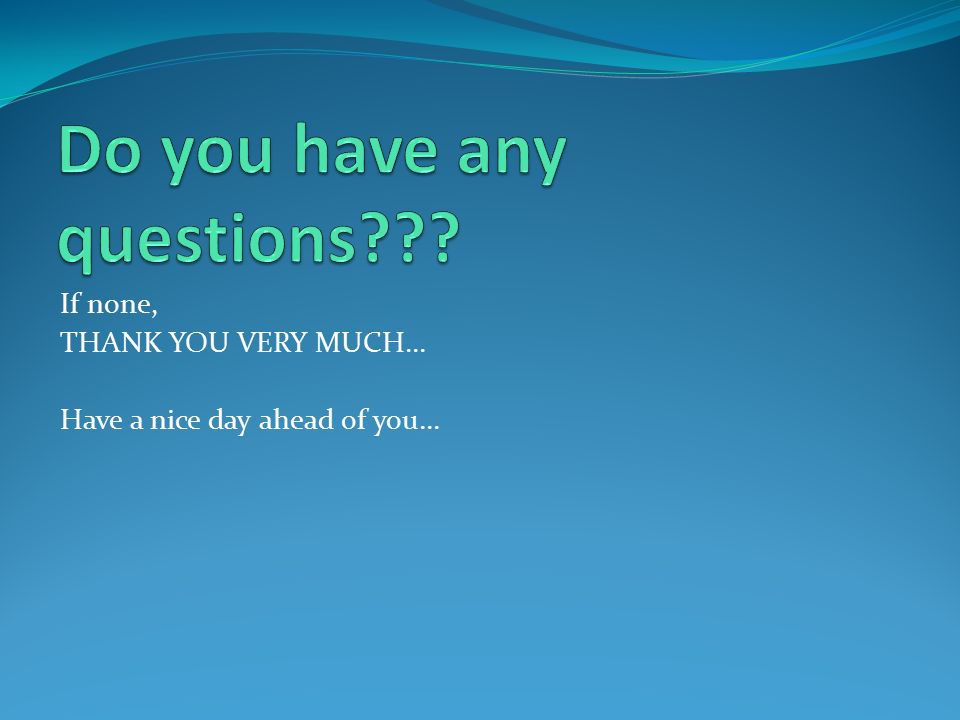 Do you have any questions???

If none,
THANK YOU VERY MUCH…

Have a nice day ahead of you…